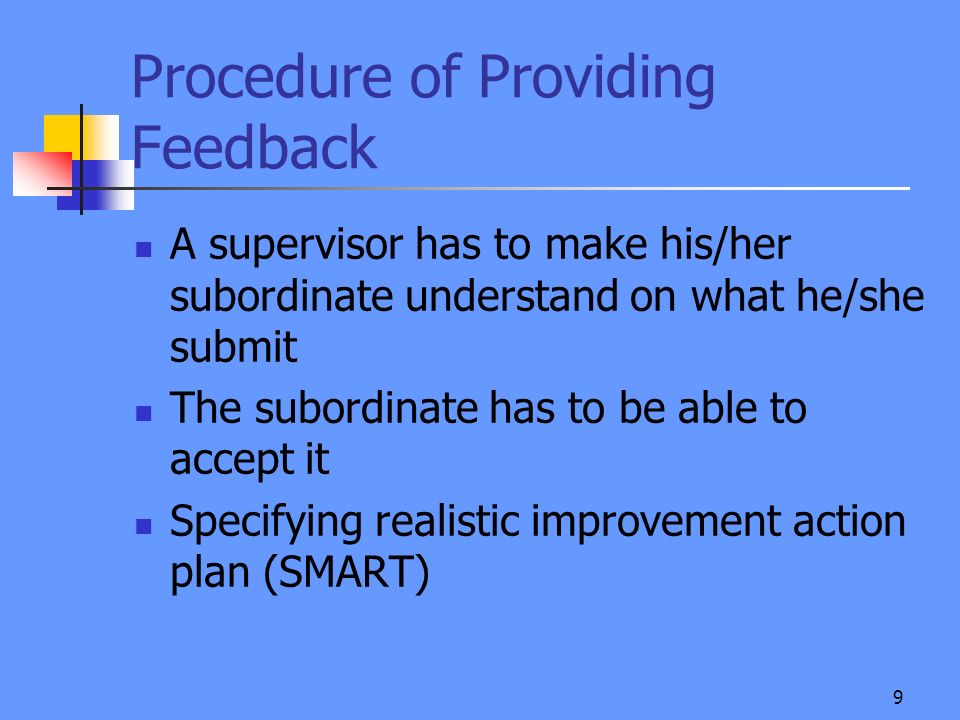 Procedure of Providing Feedback

- A supervisor has to make his/her subordinate understand on what he/she submit
- The subordinate has to be able to accept it
- Specifying realistic improvement action plan (SMART)

9